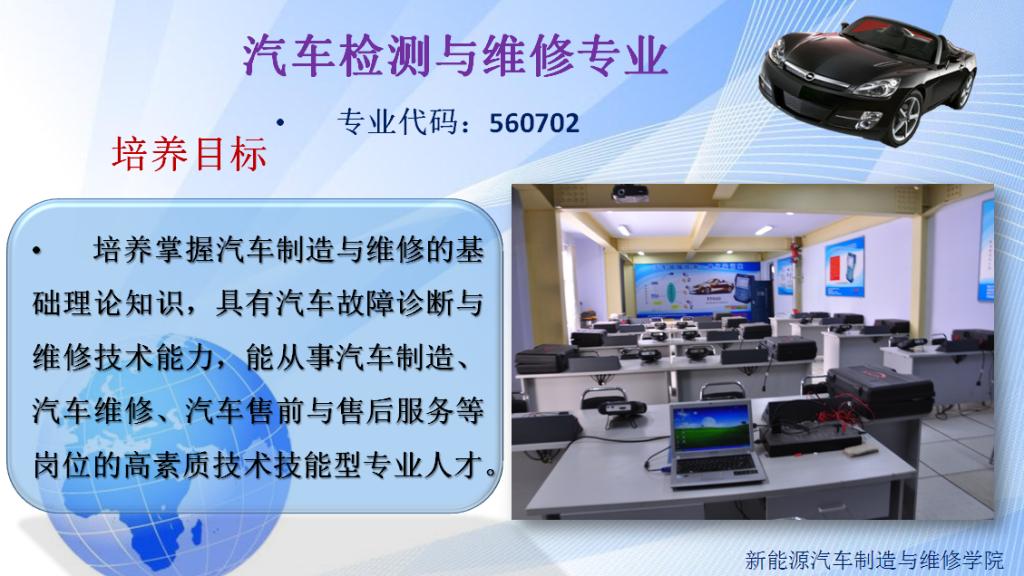 汽车检测与维修专业

• 专业代码：560702

培养目标

• 培养掌握汽车制造与维修的基础理论知识，具有汽车故障诊断与维修技术能力，能从事汽车制造、汽车维修、汽车售前与售后服务等岗位的高素质技术技能型专业人才。

新能源汽车制造与维修学院